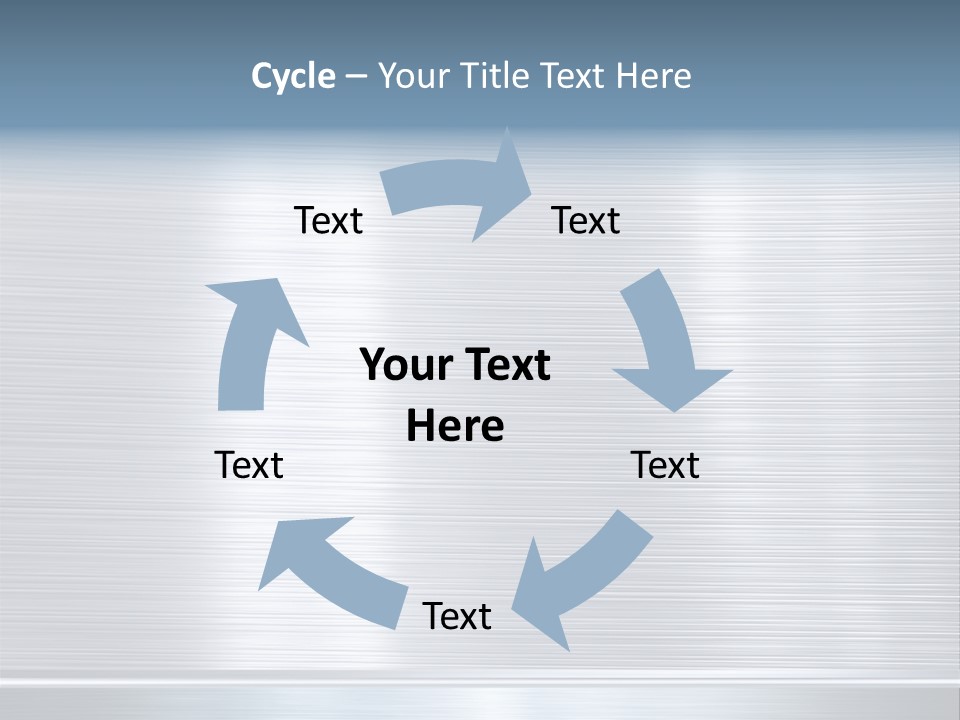 Cycle – Your Title Text Here

Text

Text

Your Text Here

Text

Text

Text